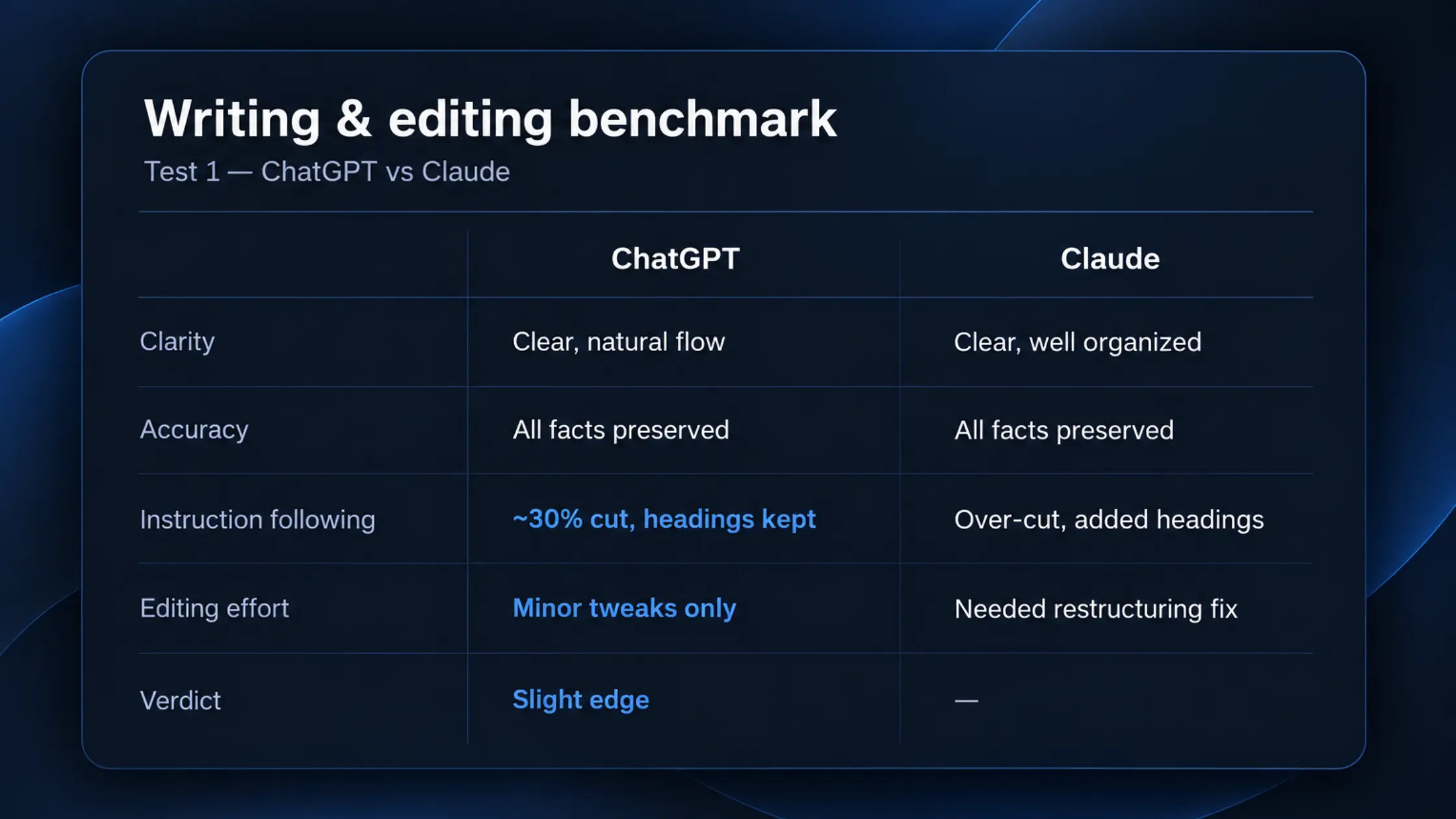 Writing & editing benchmark

Test 1 — ChatGPT vs Claude

|  | ChatGPT | Claude |
|---|---|---|
| Clarity | Clear, natural flow | Clear, well organized |
| Accuracy | All facts preserved | All facts preserved |
| Instruction following | ~30% cut, headings kept | Over-cut, added headings |
| Editing effort | Minor tweaks only | Needed restructuring fix |
| Verdict | Slight edge | — |